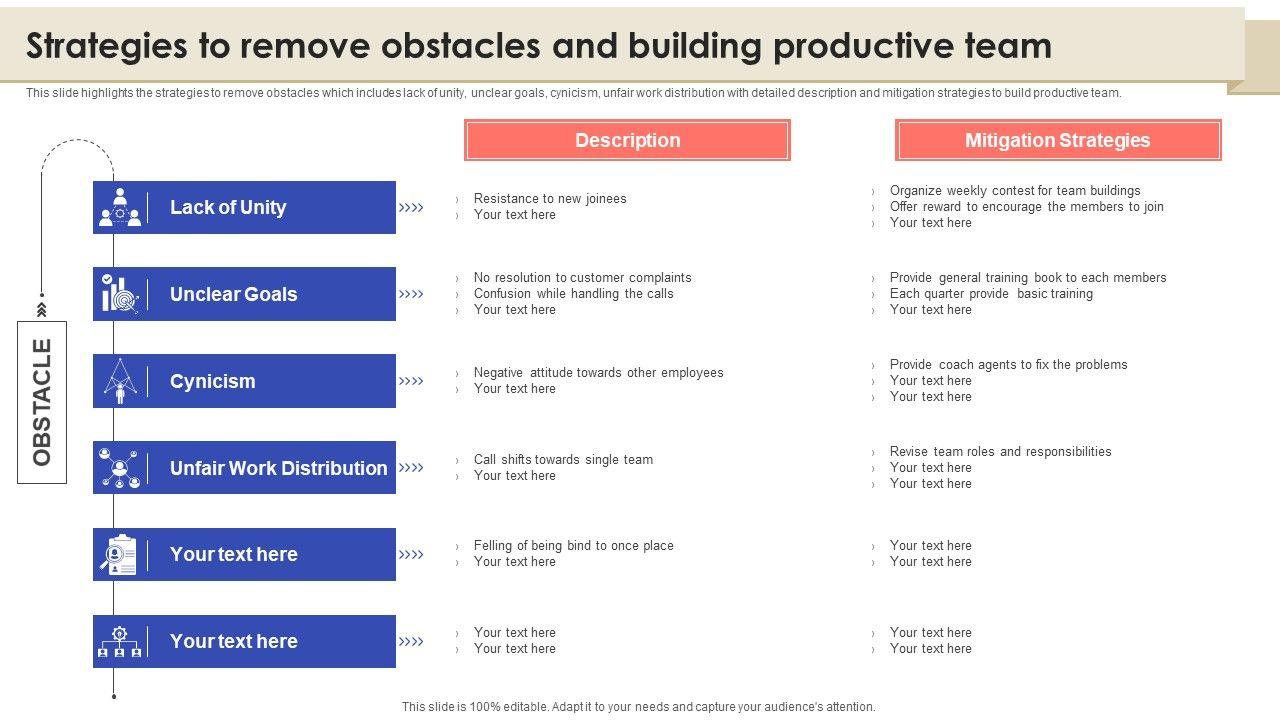 Strategies to remove obstacles and building productive team

This slide highlights the strategies to remove obstacles which includes lack of unity, unclear goals, cynicism, unfair work distribution with detailed description and mitigation strategies to build productive team.

OBSTACLE

| | Description | Mitigation Strategies |
|---|---|---|
| Lack of Unity | Resistance to new joinees<br>Your text here | Organize weekly contest for team buildings<br>Offer reward to encourage the members to join<br>Your text here |
| Unclear Goals | No resolution to customer complaints<br>Confusion while handling the calls<br>Your text here | Provide general training book to each members<br>Each quarter provide basic training<br>Your text here |
| Cynicism | Negative attitude towards other employees<br>Your text here | Provide coach agents to fix the problems<br>Your text here<br>Your text here |
| Unfair Work Distribution | Call shifts towards single team<br>Your text here | Revise team roles and responsibilities<br>Your text here<br>Your text here |
| Your text here | Felling of being bind to once place<br>Your text here | Your text here<br>Your text here |
| Your text here | Your text here<br>Your text here | Your text here<br>Your text here |

This slide is 100% editable. Adapt it to your needs and capture your audience's attention.